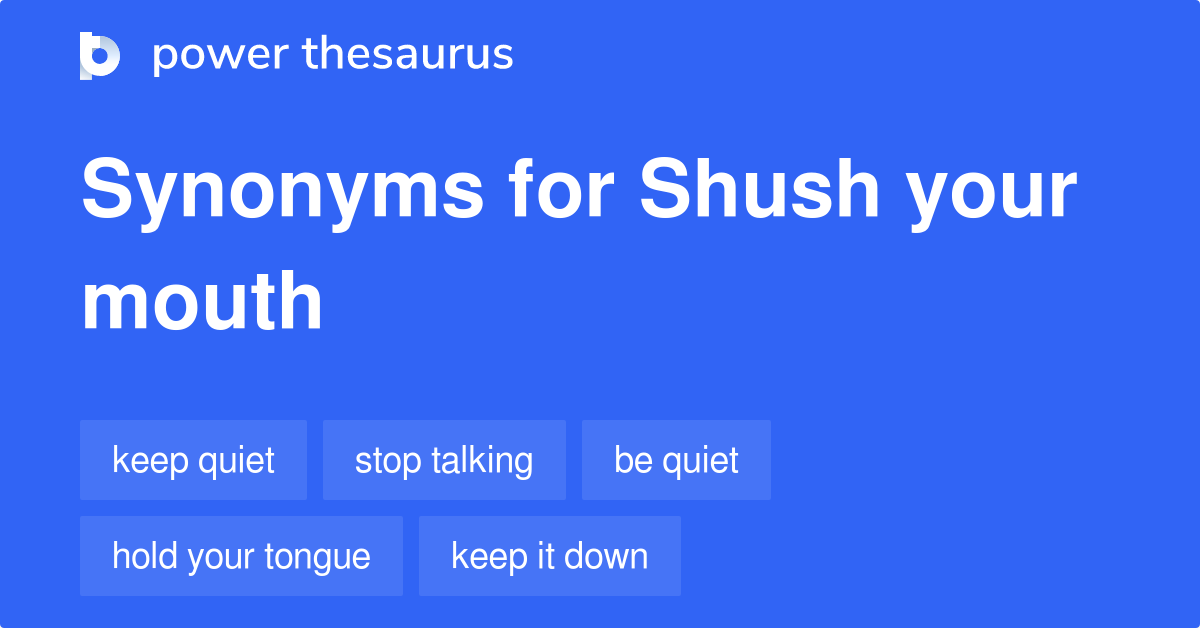 power thesaurus

Synonyms for Shush your mouth

keep quiet
stop talking
be quiet
hold your tongue
keep it down